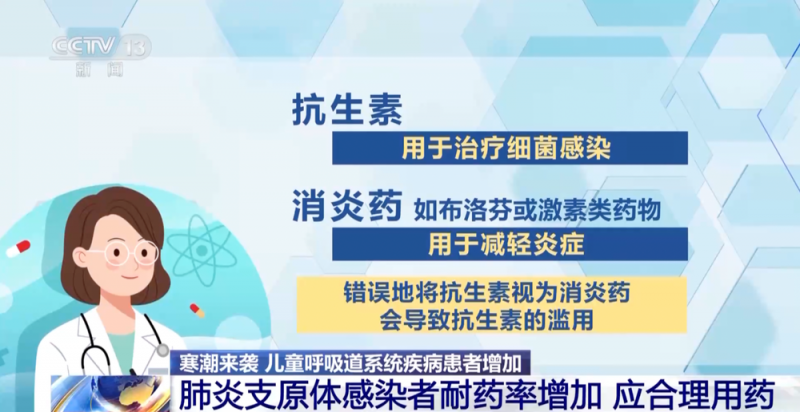 CCTV 13
新闻

抗生素
用于治疗细菌感染

消炎药 如布洛芬或激素类药物
用于减轻炎症

错误地将抗生素视为消炎药
会导致抗生素的滥用

寒潮来袭 儿童呼吸道系统疾病患者增加
肺炎支原体感染者耐药率增加 应合理用药